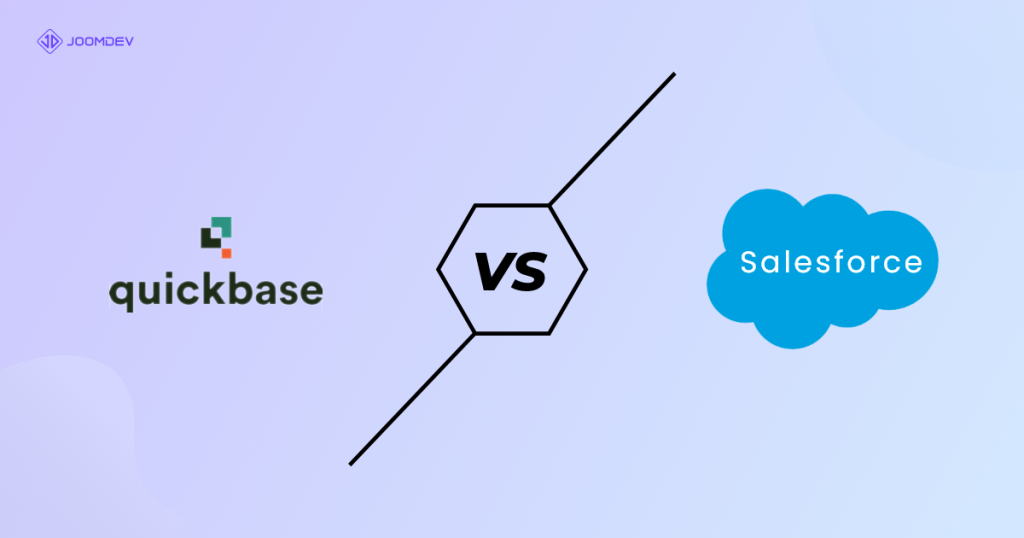 JOOMDEV

quickbase

VS

Salesforce